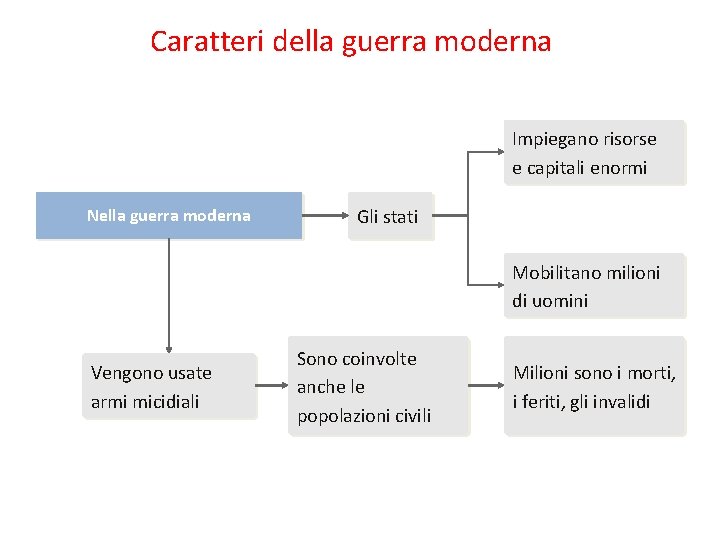 Caratteri della guerra moderna

Nella guerra moderna

Gli stati

Impiegano risorse e capitali enormi

Mobilitano milioni di uomini

Vengono usate armi micidiali

Sono coinvolte anche le popolazioni civili

Milioni sono i morti, i feriti, gli invalidi